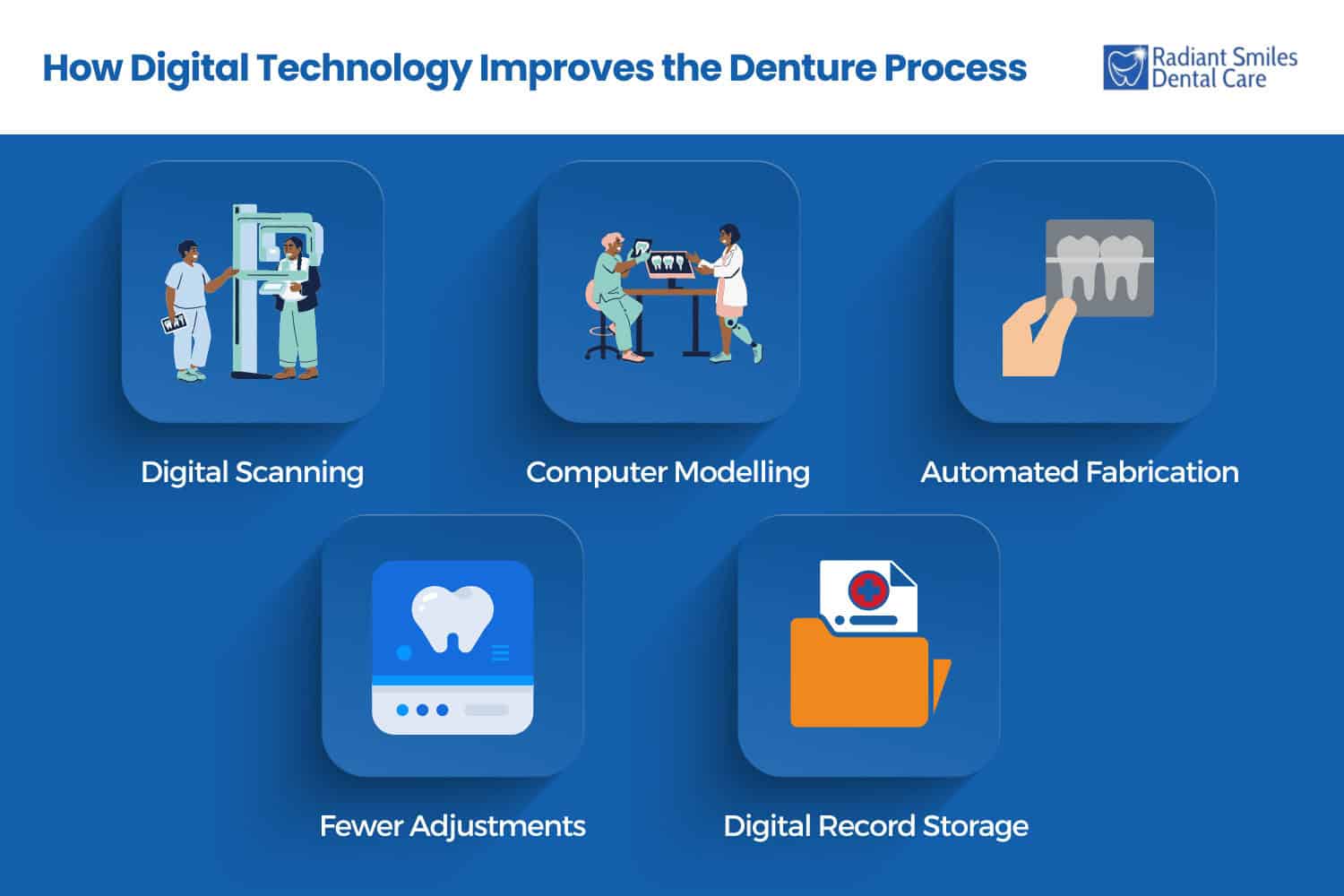 How Digital Technology Improves the Denture Process

Radiant Smiles Dental Care

Digital Scanning

Computer Modelling

Automated Fabrication

Fewer Adjustments

Digital Record Storage